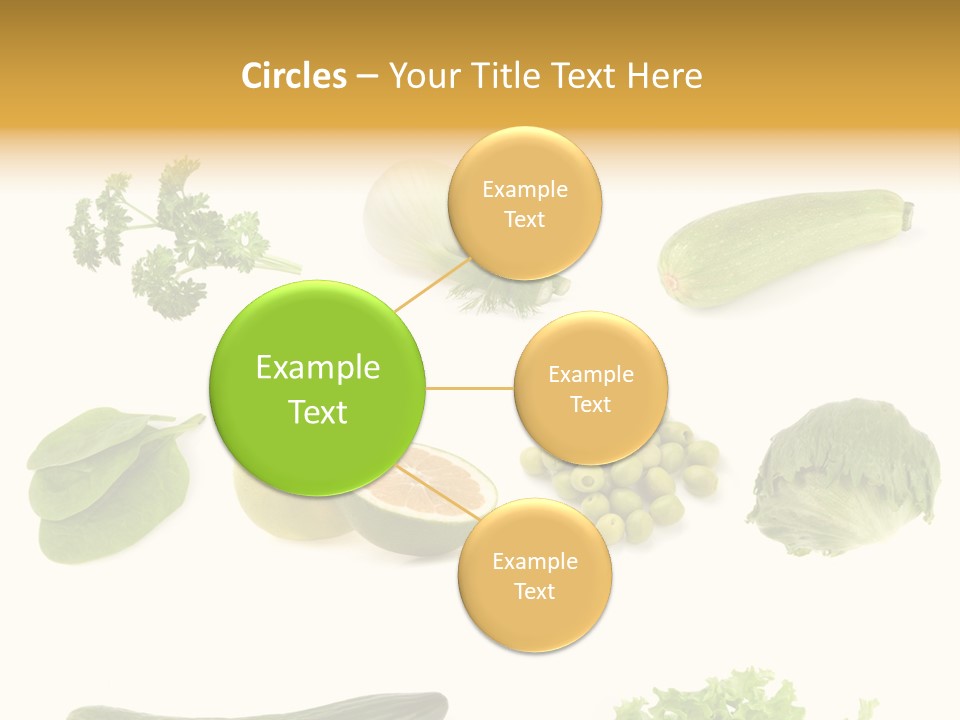 Circles – Your Title Text Here

Example Text

Example Text

Example Text

Example Text